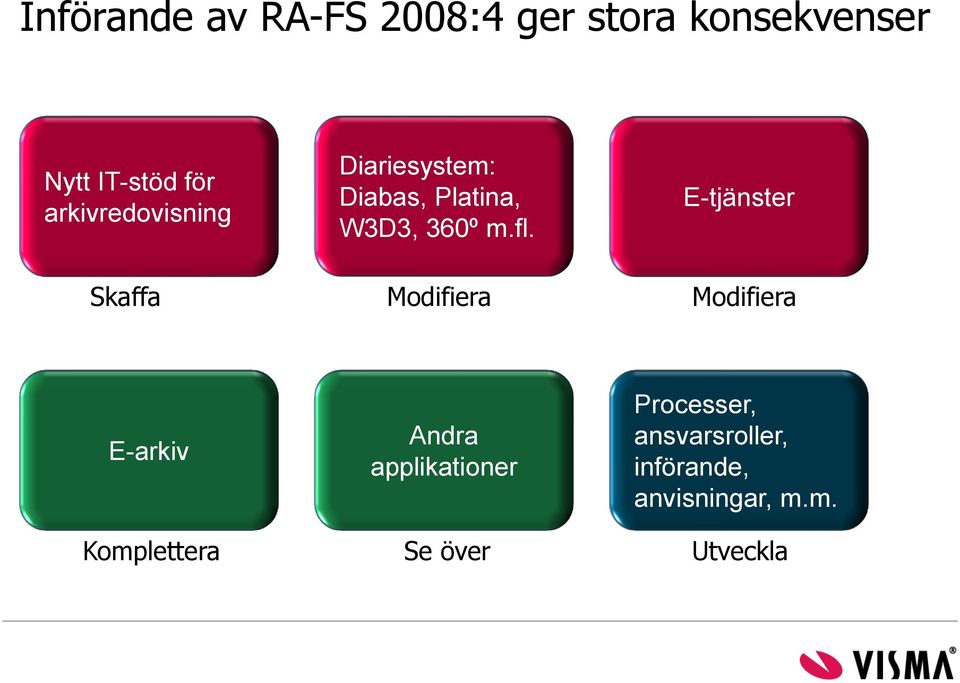 Införande av RA-FS 2008:4 ger stora konsekvenser

Nytt IT-stöd för arkivredovisning

Skaffa

Diariesystem: Diabas, Platina, W3D3, 360º m.fl.

Modifiera

E-tjänster

Modifiera

E-arkiv

Komplettera

Andra applikationer

Se över

Processer, ansvarsroller, införande, anvisningar, m.m.

Utveckla

VISMA®